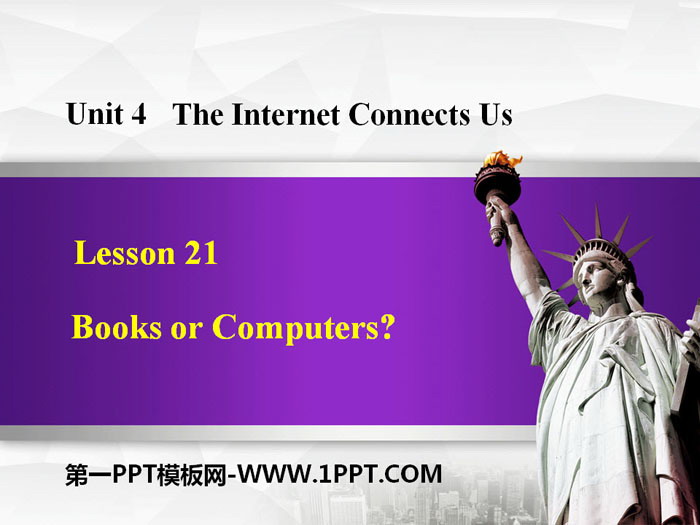 Unit 4 The Internet Connects Us

Lesson 21

Books or Computers?

第一PPT模板网-WWW.1PPT.COM